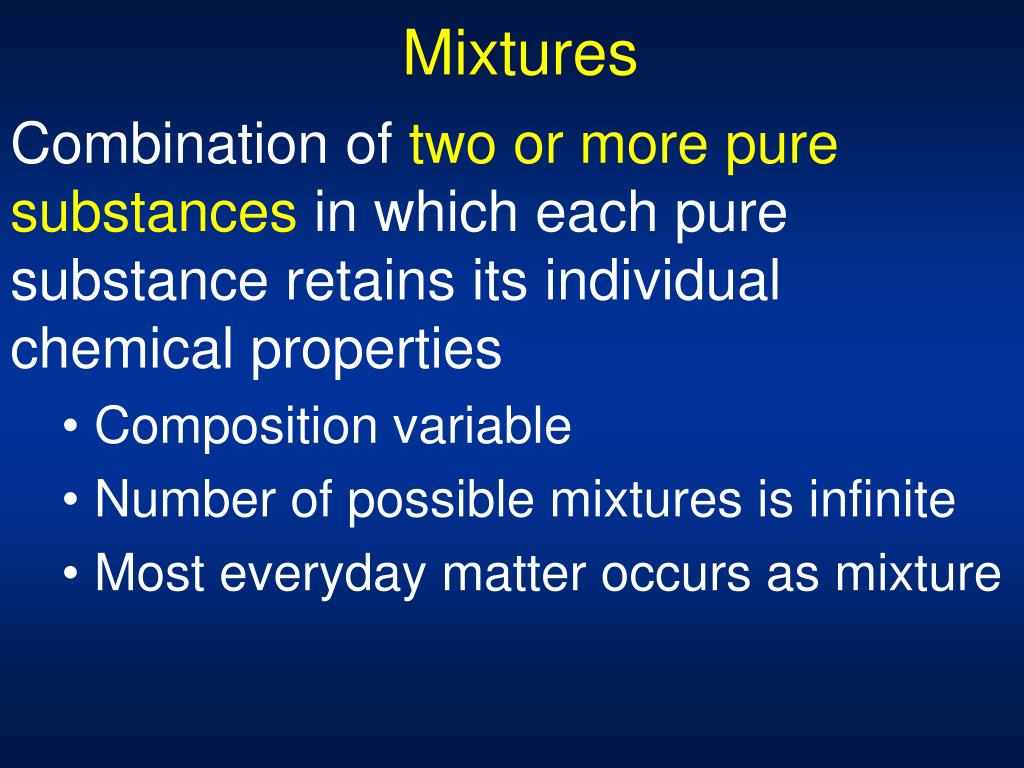 Mixtures

Combination of two or more pure substances in which each pure substance retains its individual chemical properties

• Composition variable
• Number of possible mixtures is infinite
• Most everyday matter occurs as mixture